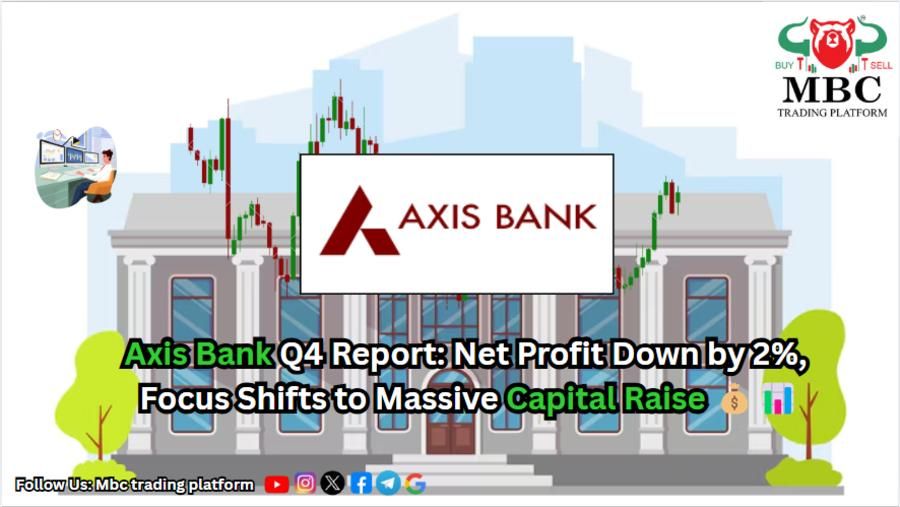 BUY T T SELL
MBC
TRADING PLATFORM

AXIS BANK

Axis Bank Q4 Report: Net Profit Down by 2%, Focus Shifts to Massive Capital Raise

Follow Us: Mbc trading platform